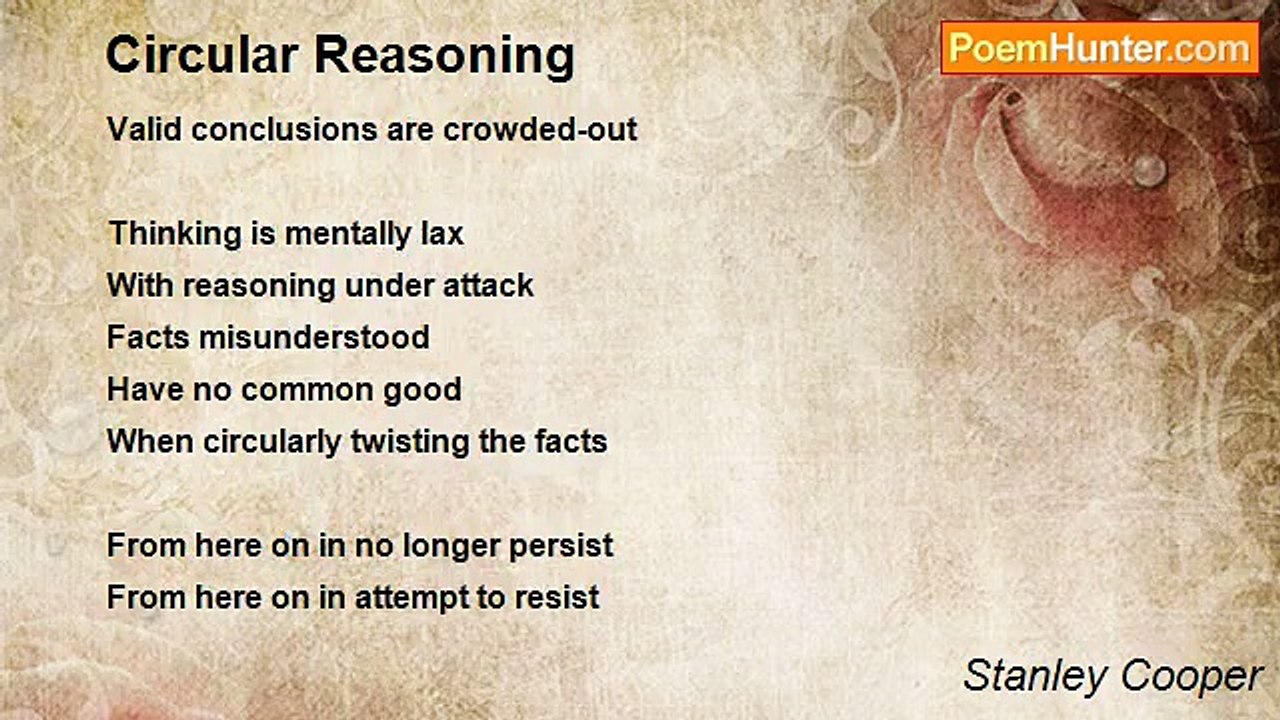 Circular Reasoning

PoemHunter.com

Valid conclusions are crowded-out

Thinking is mentally lax
With reasoning under attack
Facts misunderstood
Have no common good
When circularly twisting the facts

From here on in no longer persist
From here on in attempt to resist

Stanley Cooper